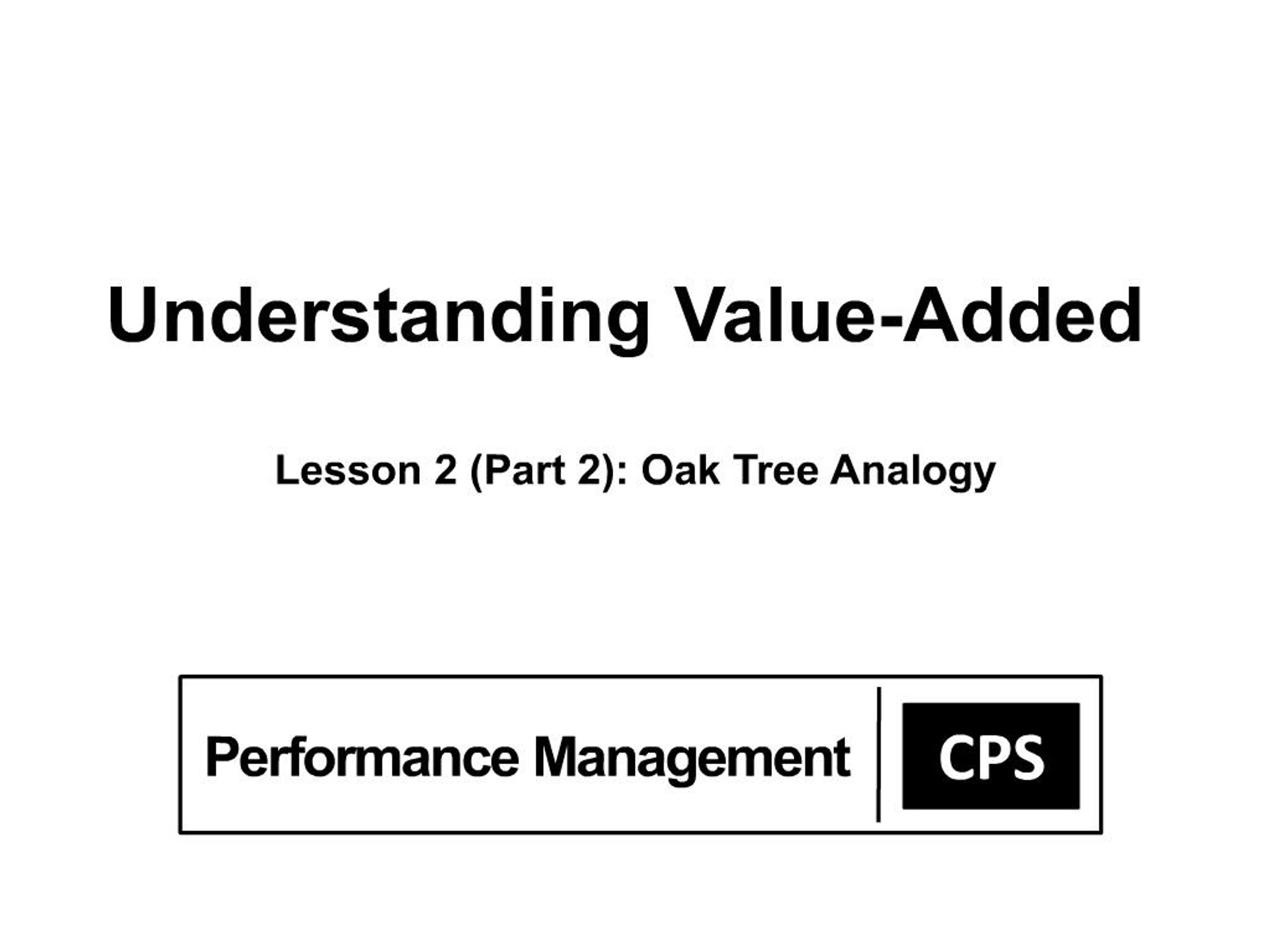 Understanding Value-Added

Lesson 2 (Part 2): Oak Tree Analogy

Performance Management

CPS